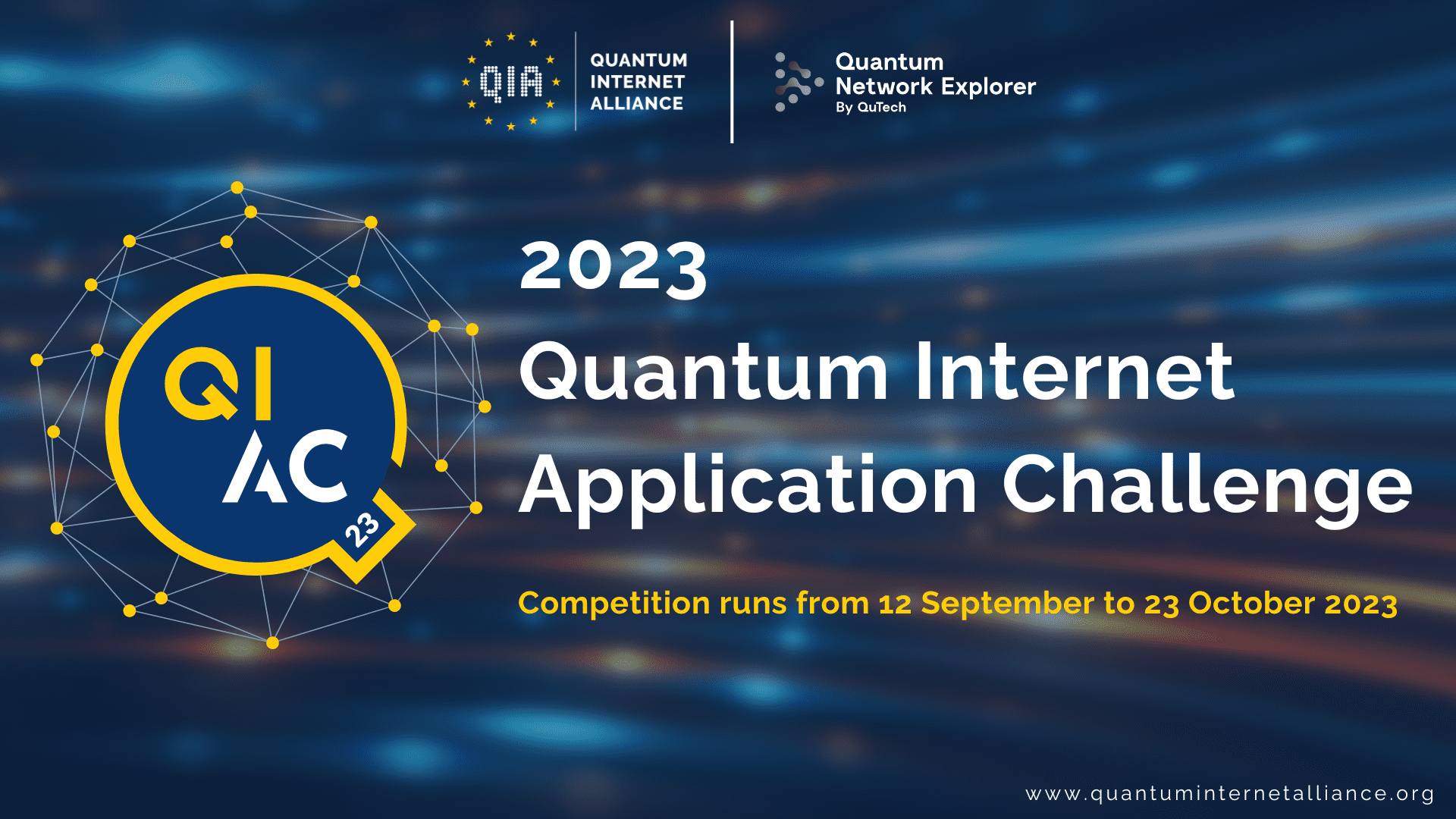 QIA QUANTUM INTERNET ALLIANCE

Quantum Network Explorer By QuTech

QI AC 23

2023
Quantum Internet Application Challenge

Competition runs from 12 September to 23 October 2023

www.quantuminternetalliance.org